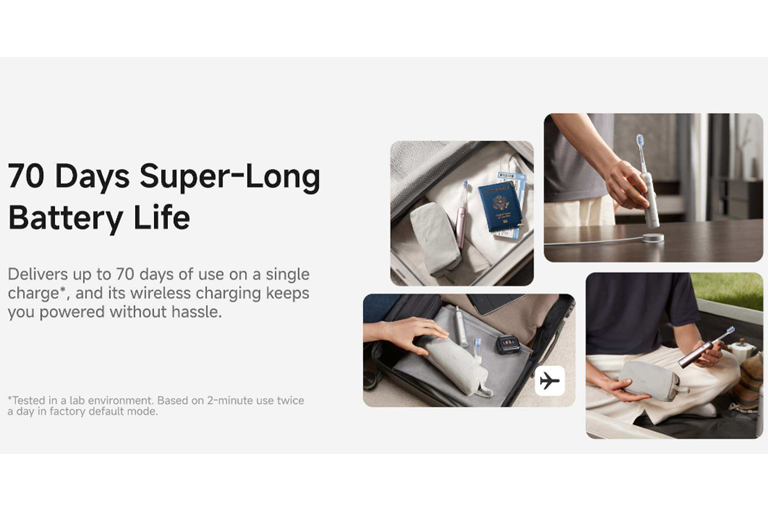 70 Days Super-Long Battery Life

Delivers up to 70 days of use on a single charge*, and its wireless charging keeps you powered without hassle.

*Tested in a lab environment. Based on 2-minute use twice a day in factory default mode.